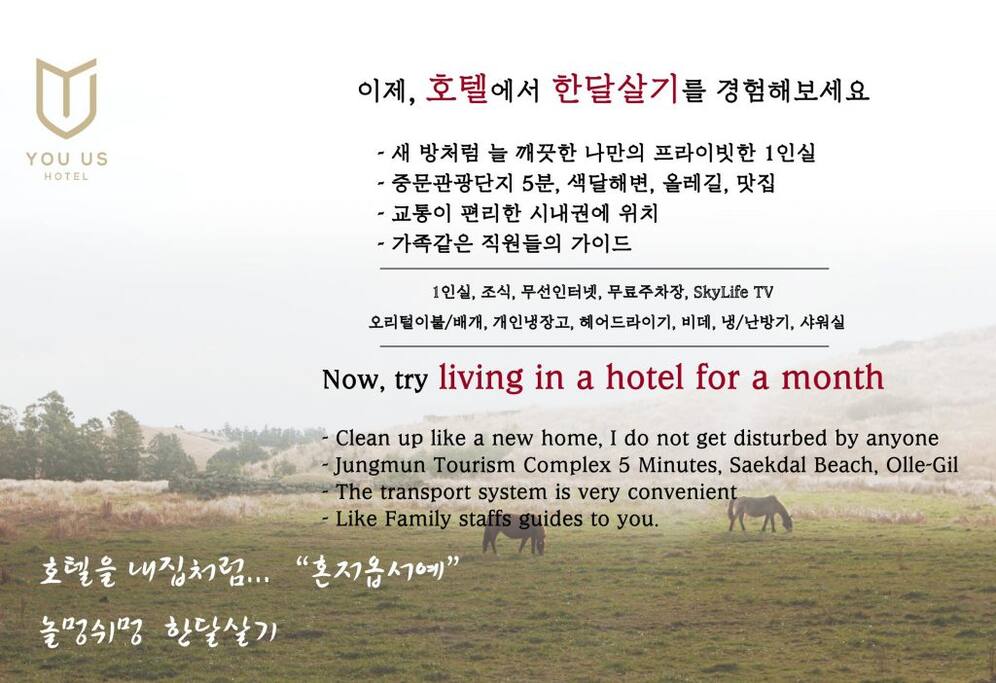 YOU US
HOTEL

이제, 호텔에서 한달살기를 경험해보세요

- 새 방처럼 늘 깨끗한 나만의 프라이빗한 1인실
- 중문관광단지 5분, 색달해변, 올레길, 맛집
- 교통이 편리한 시내권에 위치
- 가족같은 직원들의 가이드

1인실, 조식, 무선인터넷, 무료주차장, SkyLife TV
오리털이불/배개, 개인냉장고, 헤어드라이기, 비데, 냉/난방기, 샤워실

Now, try living in a hotel for a month

- Clean up like a new home, I do not get disturbed by anyone
- Jungmun Tourism Complex 5 Minutes, Saekdal Beach, Olle-Gil
- The transport system is very convenient
- Like Family staffs guides to you.

호텔을 내집처럼... "혼저옵서예"
놀멍쉬멍 한달살기